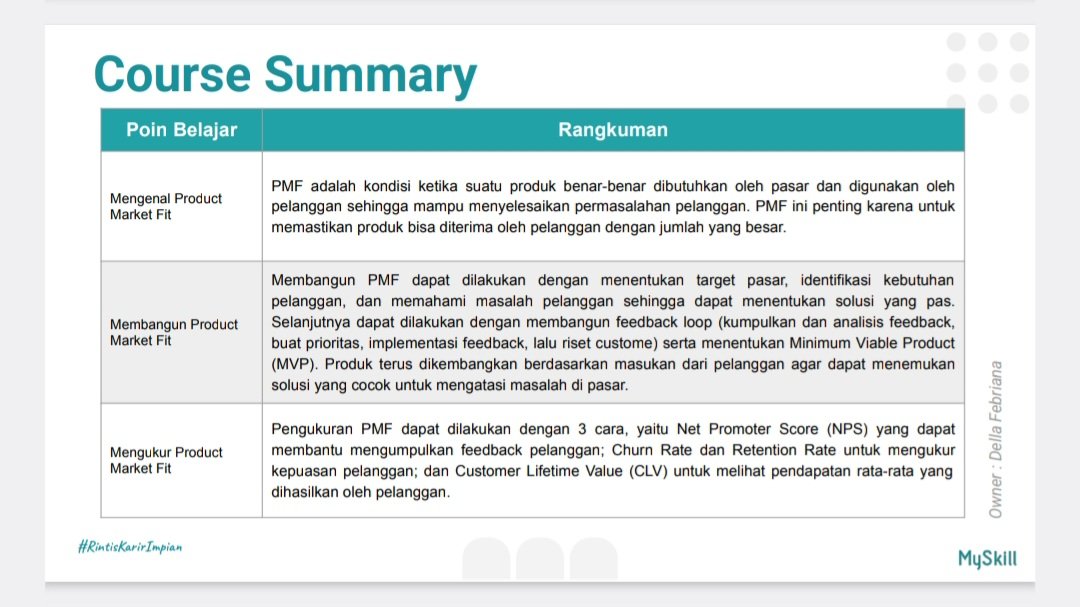 Course Summary

| Poin Belajar | Rangkuman |
|---|---|
| Mengenal Product Market Fit | PMF adalah kondisi ketika suatu produk benar-benar dibutuhkan oleh pasar dan digunakan oleh pelanggan sehingga mampu menyelesaikan permasalahan pelanggan. PMF ini penting karena untuk memastikan produk bisa diterima oleh pelanggan dengan jumlah yang besar. |
| Membangun Product Market Fit | Membangun PMF dapat dilakukan dengan menentukan target pasar, identifikasi kebutuhan pelanggan, dan memahami masalah pelanggan sehingga dapat menentukan solusi yang pas. Selanjutnya dapat dilakukan dengan membangun feedback loop (kumpulkan dan analisis feedback, buat prioritas, implementasi feedback, lalu riset custome) serta menentukan Minimum Viable Product (MVP). Produk terus dikembangkan berdasarkan masukan dari pelanggan agar dapat menemukan solusi yang cocok untuk mengatasi masalah di pasar. |
| Mengukur Product Market Fit | Pengukuran PMF dapat dilakukan dengan 3 cara, yaitu Net Promoter Score (NPS) yang dapat membantu mengumpulkan feedback pelanggan; Churn Rate dan Retention Rate untuk mengukur kepuasan pelanggan; dan Customer Lifetime Value (CLV) untuk melihat pendapatan rata-rata yang dihasilkan oleh pelanggan. |

Owner : Della Febriana

#RintisKarirImpian

MySkill